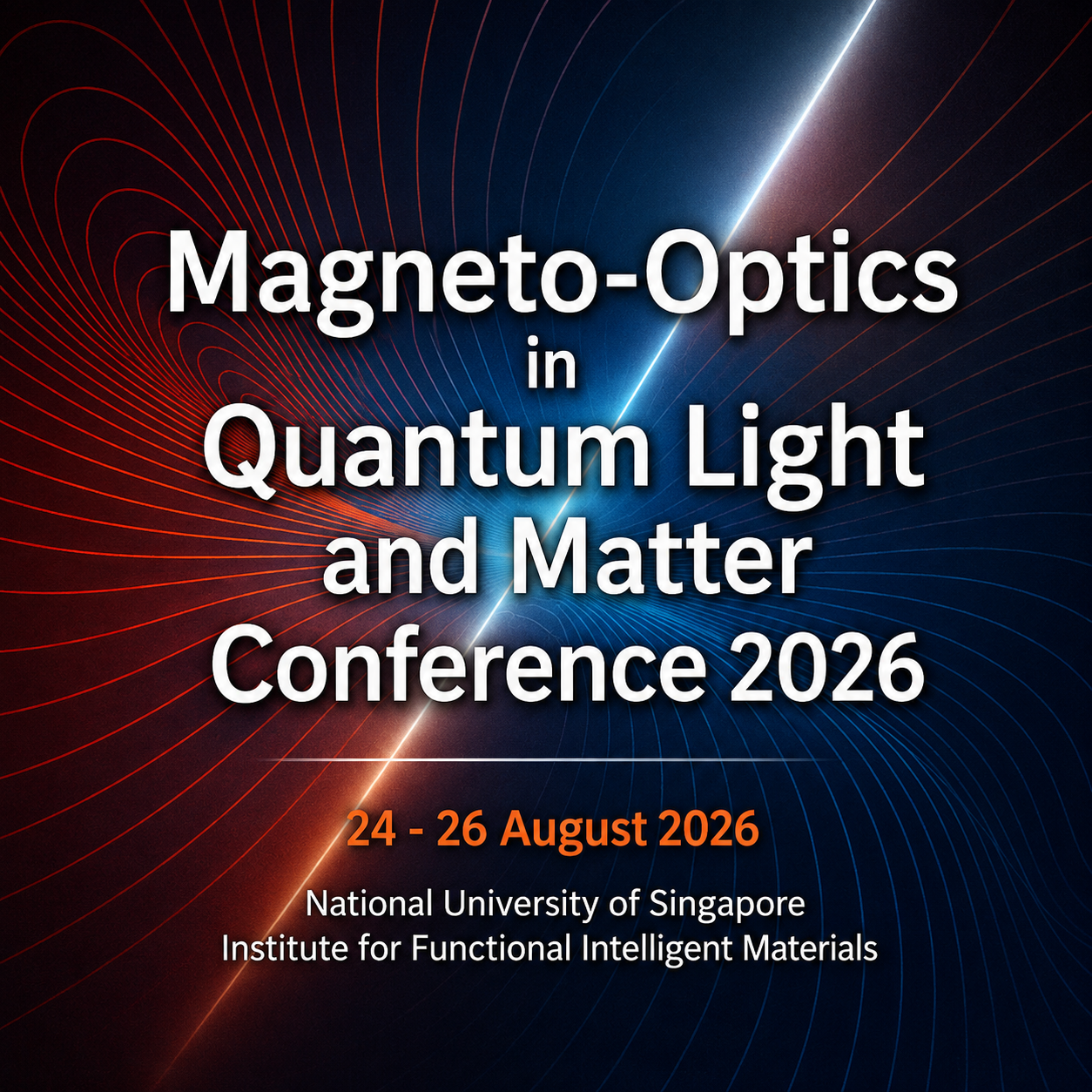 Magneto-Optics in Quantum Light and Matter Conference 2026

24 - 26 August 2026

National University of Singapore
Institute for Functional Intelligent Materials